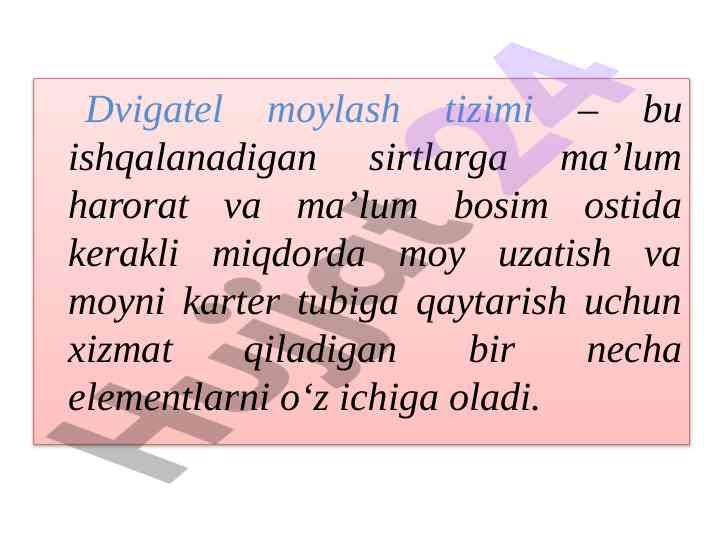 Dvigatel moylash tizimi – bu ishqalanadigan sirtlarga ma’lum harorat va ma’lum bosim ostida kerakli miqdorda moy uzatish va moyni karter tubiga qaytarish uchun xizmat qiladigan bir necha elementlarni o‘z ichiga oladi.

Hujjat24